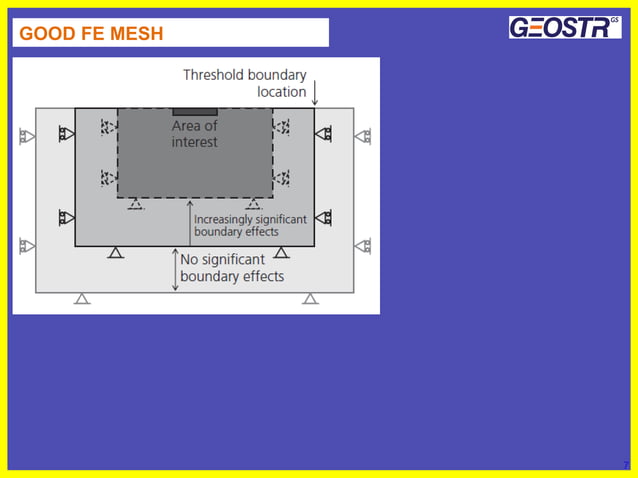 GOOD FE MESH

GEOSTR GS

Threshold boundary location

Area of interest

Increasingly significant boundary effects

No significant boundary effects

7